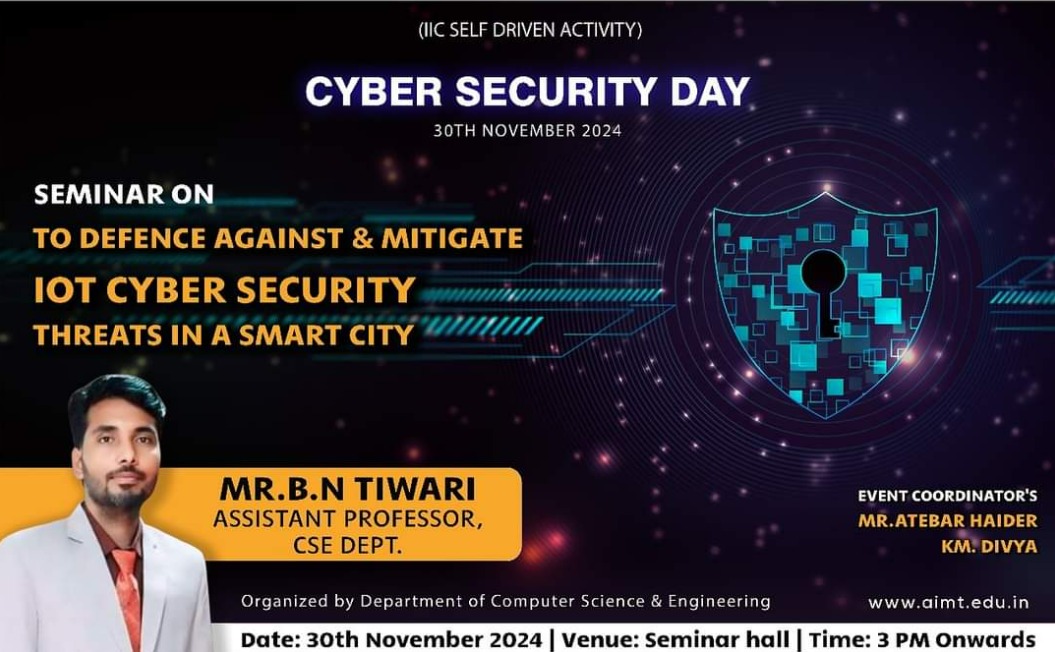 (IIC SELF DRIVEN ACTIVITY)

CYBER SECURITY DAY

30TH NOVEMBER 2024

SEMINAR ON
TO DEFENCE AGAINST & MITIGATE
IOT CYBER SECURITY
THREATS IN A SMART CITY

MR.B.N TIWARI
ASSISTANT PROFESSOR,
CSE DEPT.

EVENT COORDINATOR'S
MR.ATEBAR HAIDER
KM. DIVYA

Organized by Department of Computer Science & Engineering

www.aimt.edu.in

Date: 30th November 2024 | Venue: Seminar hall | Time: 3 PM Onwards